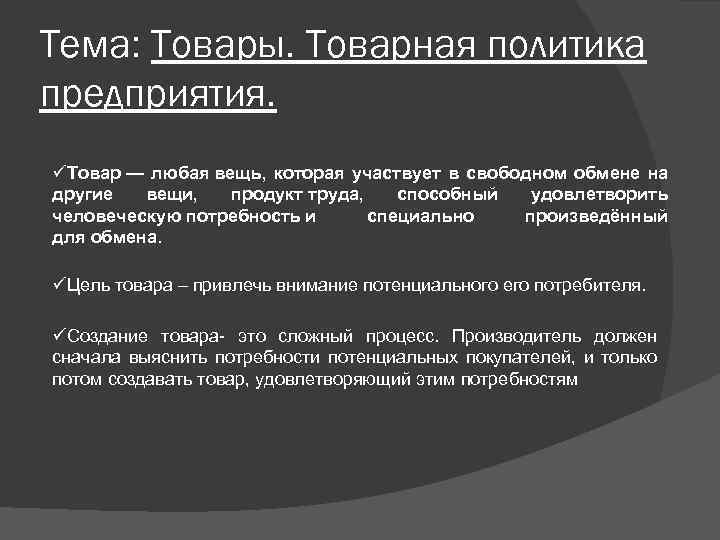 Тема: Товары. Товарная политика предприятия.

✓Товар — любая вещь, которая участвует в свободном обмене на другие вещи, продукт труда, способный удовлетворить человеческую потребность и специально произведённый для обмена.

✓Цель товара – привлечь внимание потенциального его потребителя.

✓Создание товара- это сложный процесс. Производитель должен сначала выяснить потребности потенциальных покупателей, и только потом создавать товар, удовлетворяющий этим потребностям